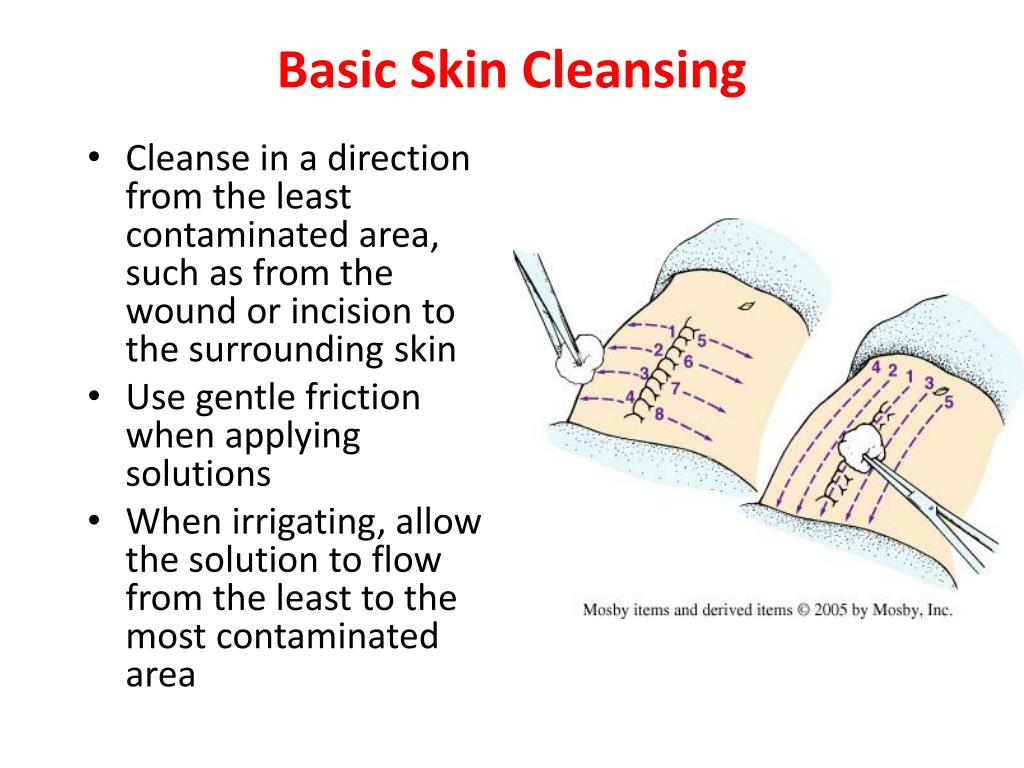 Basic Skin Cleansing

• Cleanse in a direction from the least contaminated area, such as from the wound or incision to the surrounding skin
• Use gentle friction when applying solutions
• When irrigating, allow the solution to flow from the least to the most contaminated area

1 5
2 6
3 7
4 8

4 2 1 3 5

Mosby items and derived items © 2005 by Mosby, Inc.